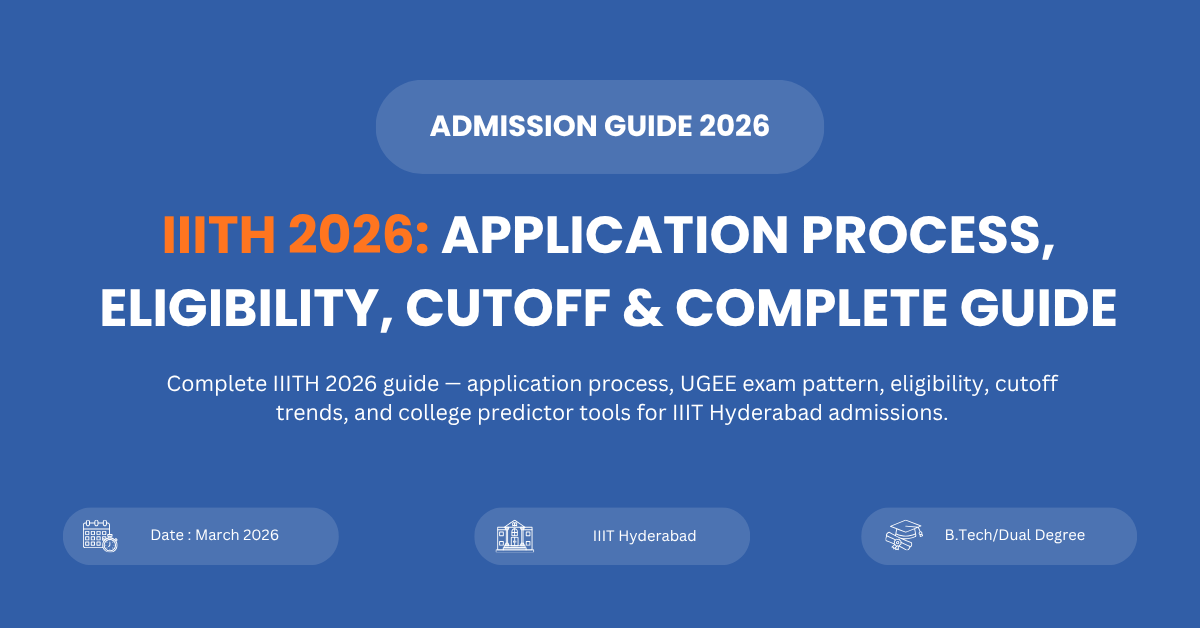 ADMISSION GUIDE 2026

IIITH 2026: APPLICATION PROCESS, ELIGIBILITY, CUTOFF & COMPLETE GUIDE

Complete IIITH 2026 guide — application process, UGEE exam pattern, eligibility, cutoff trends, and college predictor tools for IIIT Hyderabad admissions.

Date : March 2026

IIIT Hyderabad

B.Tech/Dual Degree